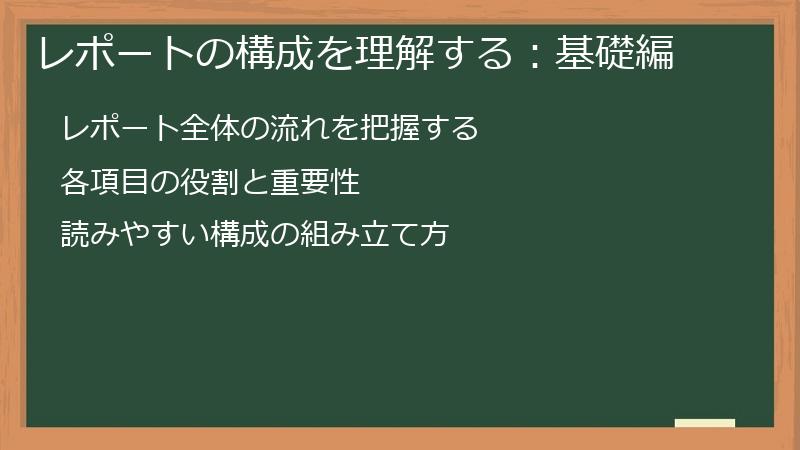 レポートの構成を理解する：基礎編

レポート全体の流れを把握する

各項目の役割と重要性

読みやすい構成の組み立て方